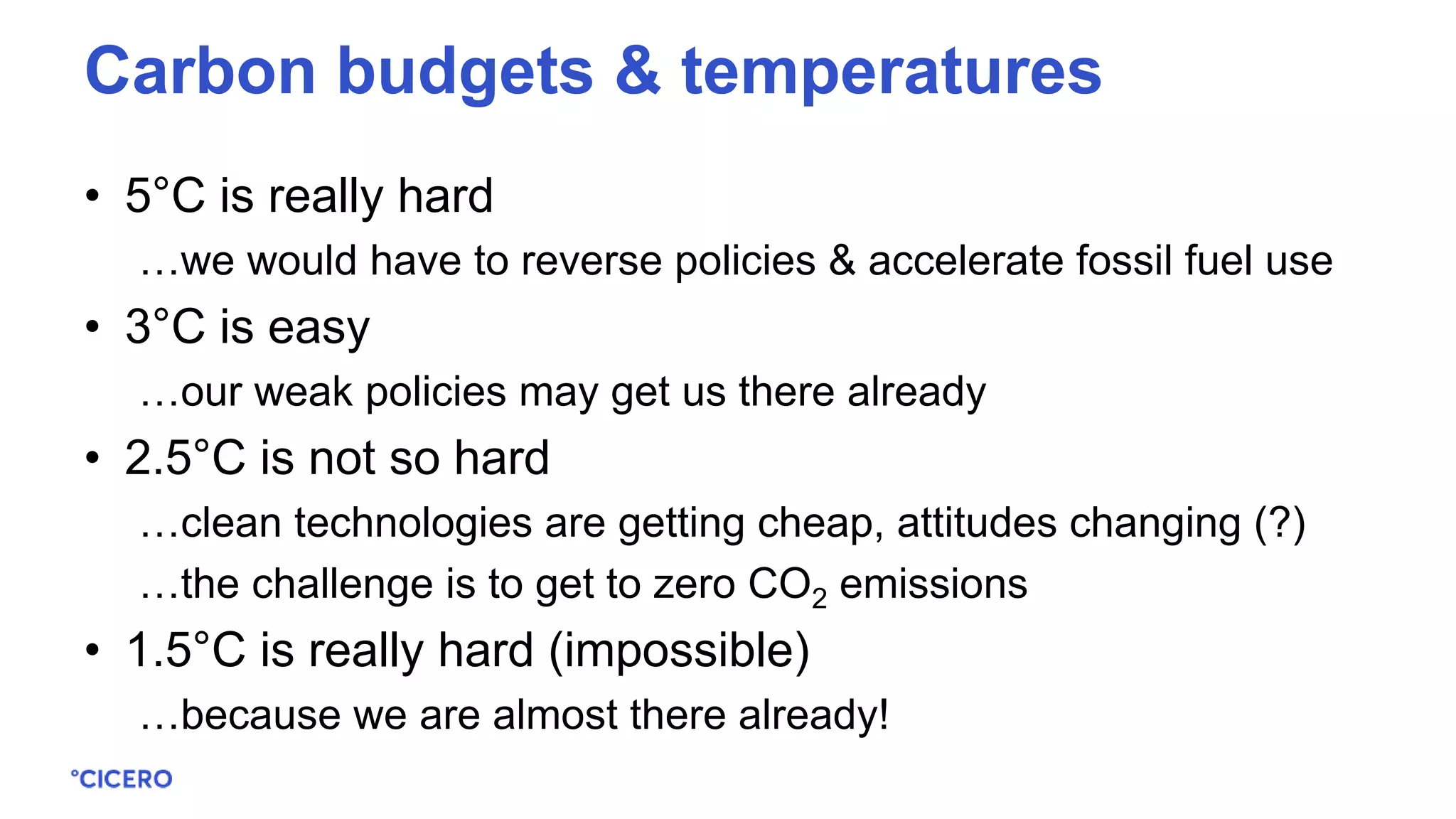 Carbon budgets & temperatures

• 5°C is really hard

…we would have to reverse policies & accelerate fossil fuel use

• 3°C is easy

…our weak policies may get us there already

• 2.5°C is not so hard

…clean technologies are getting cheap, attitudes changing (?)

…the challenge is to get to zero $CO_2$ emissions

• 1.5°C is really hard (impossible)

…because we are almost there already!

°CICERO